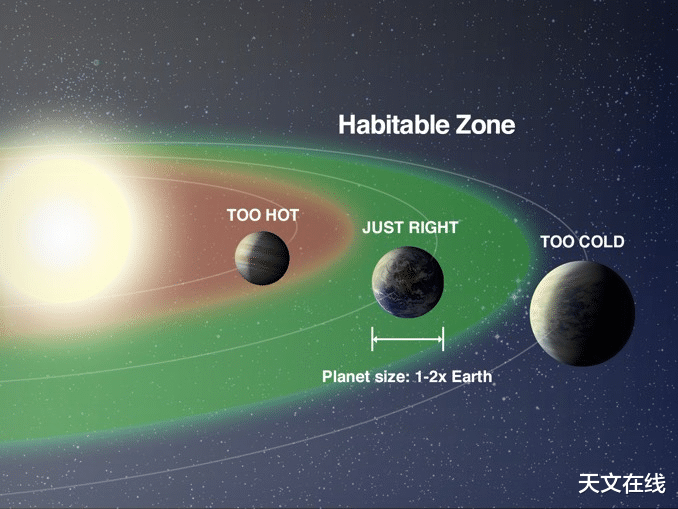 Habitable Zone

TOO HOT

JUST RIGHT

TOO COLD

Planet size: 1-2x Earth

天文在线